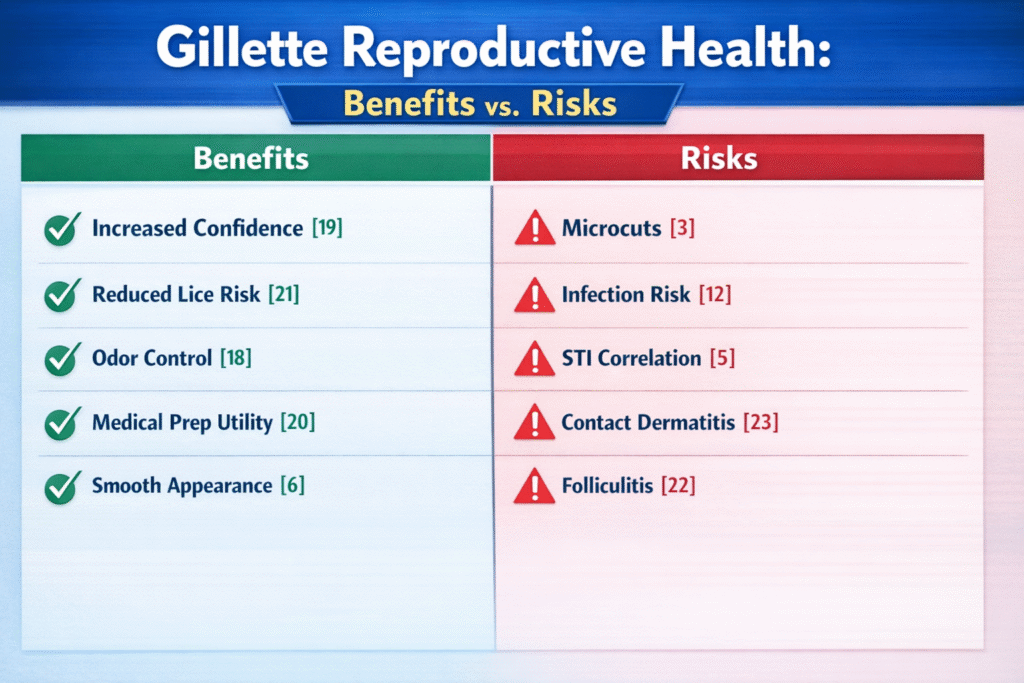 Gillette Reproductive Health:

Benefits vs. Risks

| Benefits | Risks |
|---|---|
| Increased Confidence [19] | Microcuts [3] |
| Reduced Lice Risk [21] | Infection Risk [12] |
| Odor Control [18] | STI Correlation [5] |
| Medical Prep Utility [20] | Contact Dermatitis [23] |
| Smooth Appearance [6] | Folliculitis [22] |